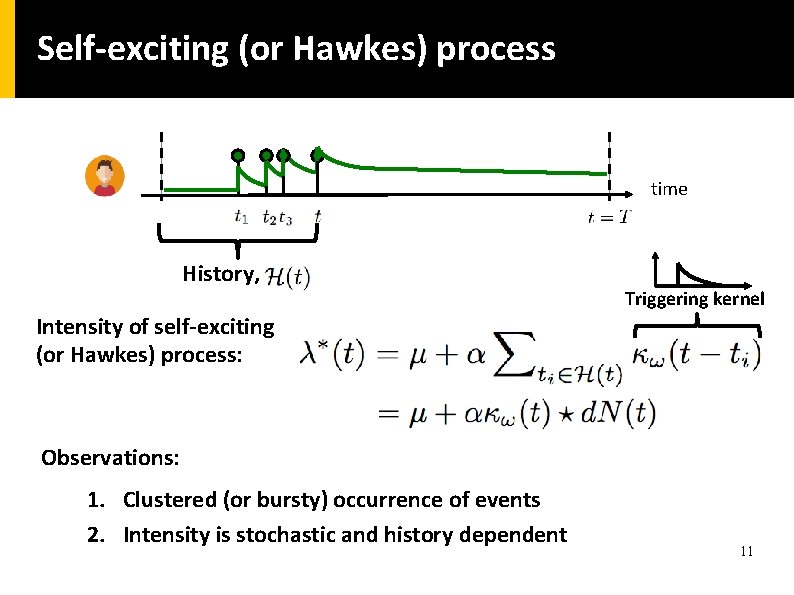 Self-exciting (or Hawkes) process

time

$t_1$ $t_2$ $t_3$ $t$ $t = T$

History, $\mathcal{H}(t)$

Triggering kernel

Intensity of self-exciting (or Hawkes) process:

$\lambda^*(t) = \mu + \alpha \sum_{t_i \in \mathcal{H}(t)} \kappa_\omega(t - t_i)$
$= \mu + \alpha \kappa_\omega(t) \star dN(t)$

Observations:

1. Clustered (or bursty) occurrence of events
2. Intensity is stochastic and history dependent

11